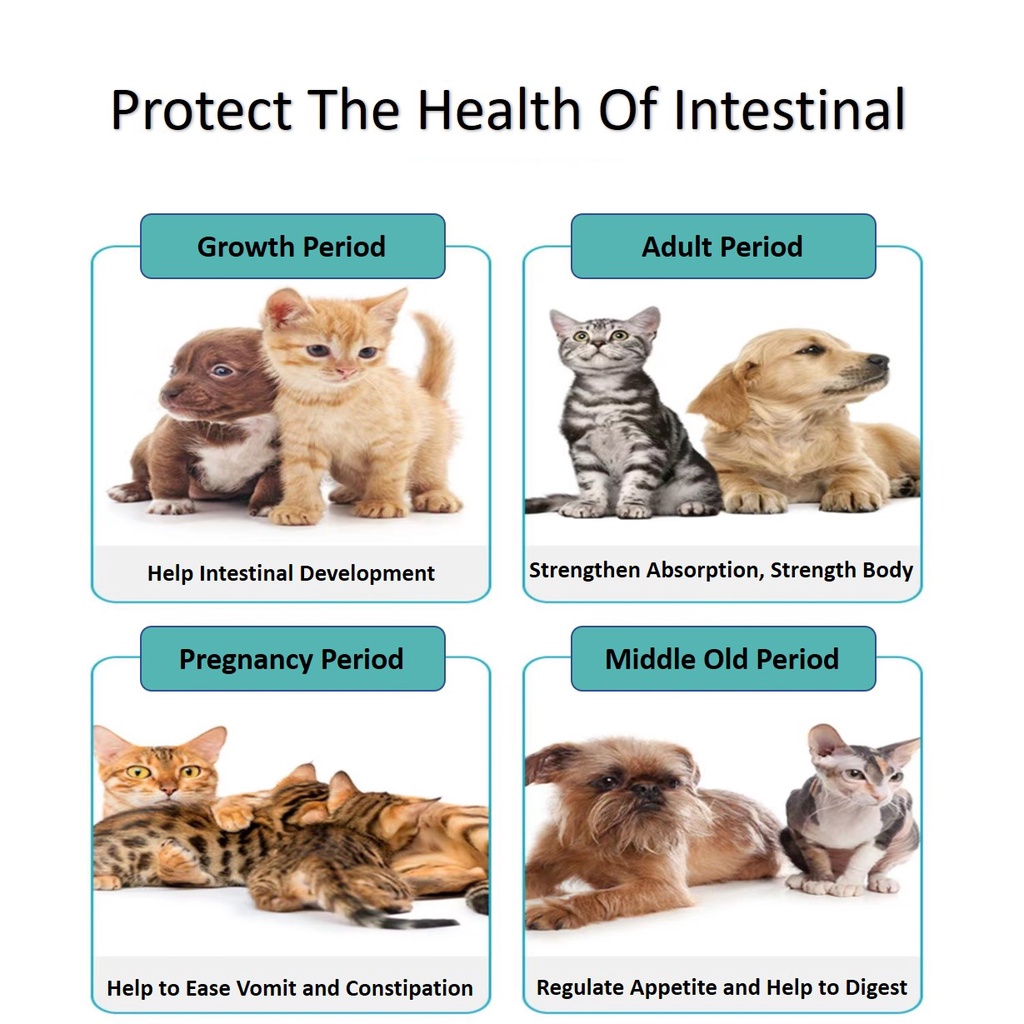 Protect The Health Of Intestinal

Growth Period

Help Intestinal Development

Adult Period

Strengthen Absorption, Strength Body

Pregnancy Period

Help to Ease Vomit and Constipation

Middle Old Period

Regulate Appetite and Help to Digest